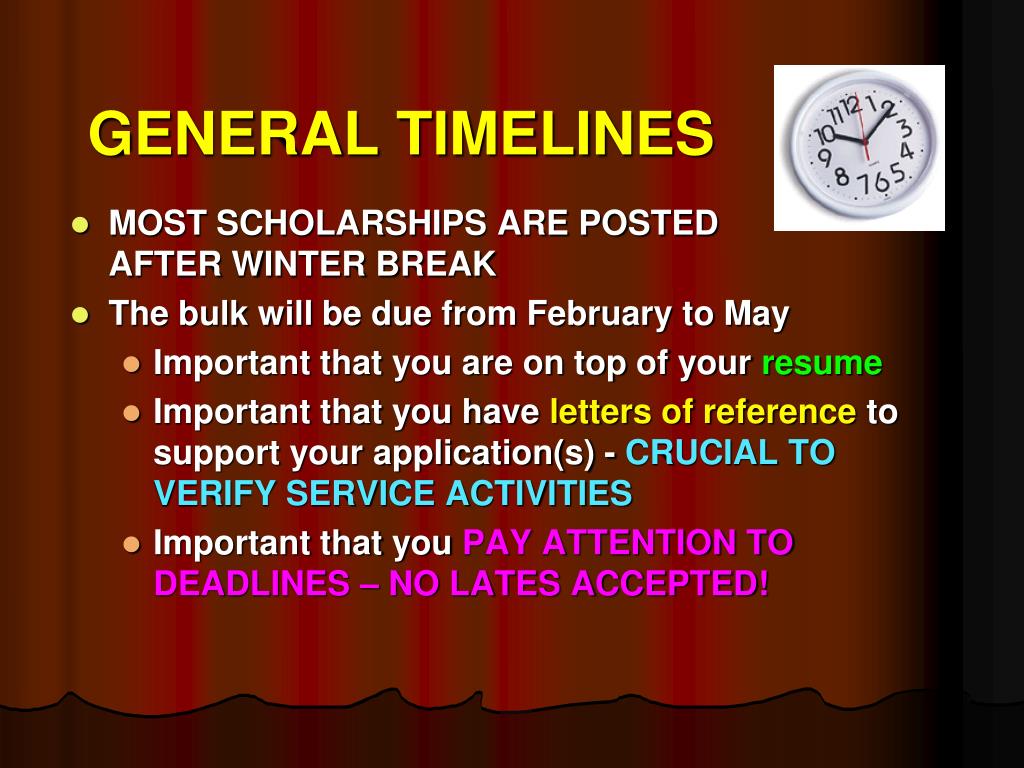 GENERAL TIMELINES

11 12 1 2 3 4 5 6 7 8 9 10

- MOST SCHOLARSHIPS ARE POSTED AFTER WINTER BREAK
- The bulk will be due from February to May
  - Important that you are on top of your resume
  - Important that you have letters of reference to support your application(s) - CRUCIAL TO VERIFY SERVICE ACTIVITIES
  - Important that you PAY ATTENTION TO DEADLINES – NO LATES ACCEPTED!